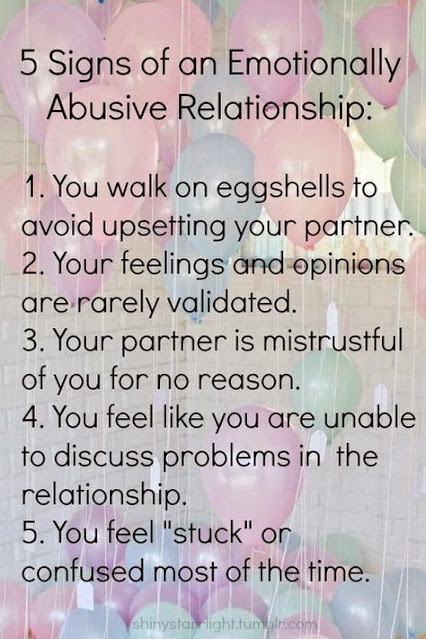 5 Signs of an Emotionally Abusive Relationship:

1. You walk on eggshells to avoid upsetting your partner.
2. Your feelings and opinions are rarely validated.
3. Your partner is mistrustful of you for no reason.
4. You feel like you are unable to discuss problems in the relationship.
5. You feel "stuck" or confused most of the time.

shinystarrlight.tumblr.com